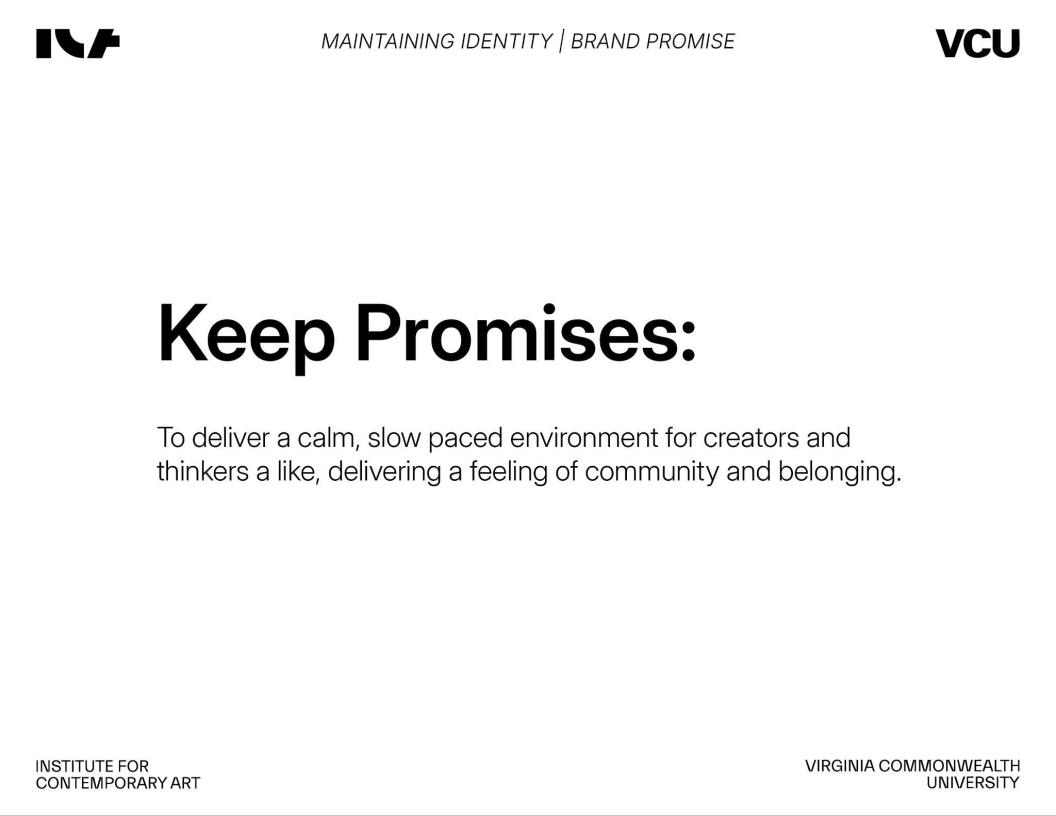 ICA

MAINTAINING IDENTITY | BRAND PROMISE

VCU

Keep Promises:

To deliver a calm, slow paced environment for creators and thinkers a like, delivering a feeling of community and belonging.

INSTITUTE FOR CONTEMPORARY ART

VIRGINIA COMMONWEALTH UNIVERSITY